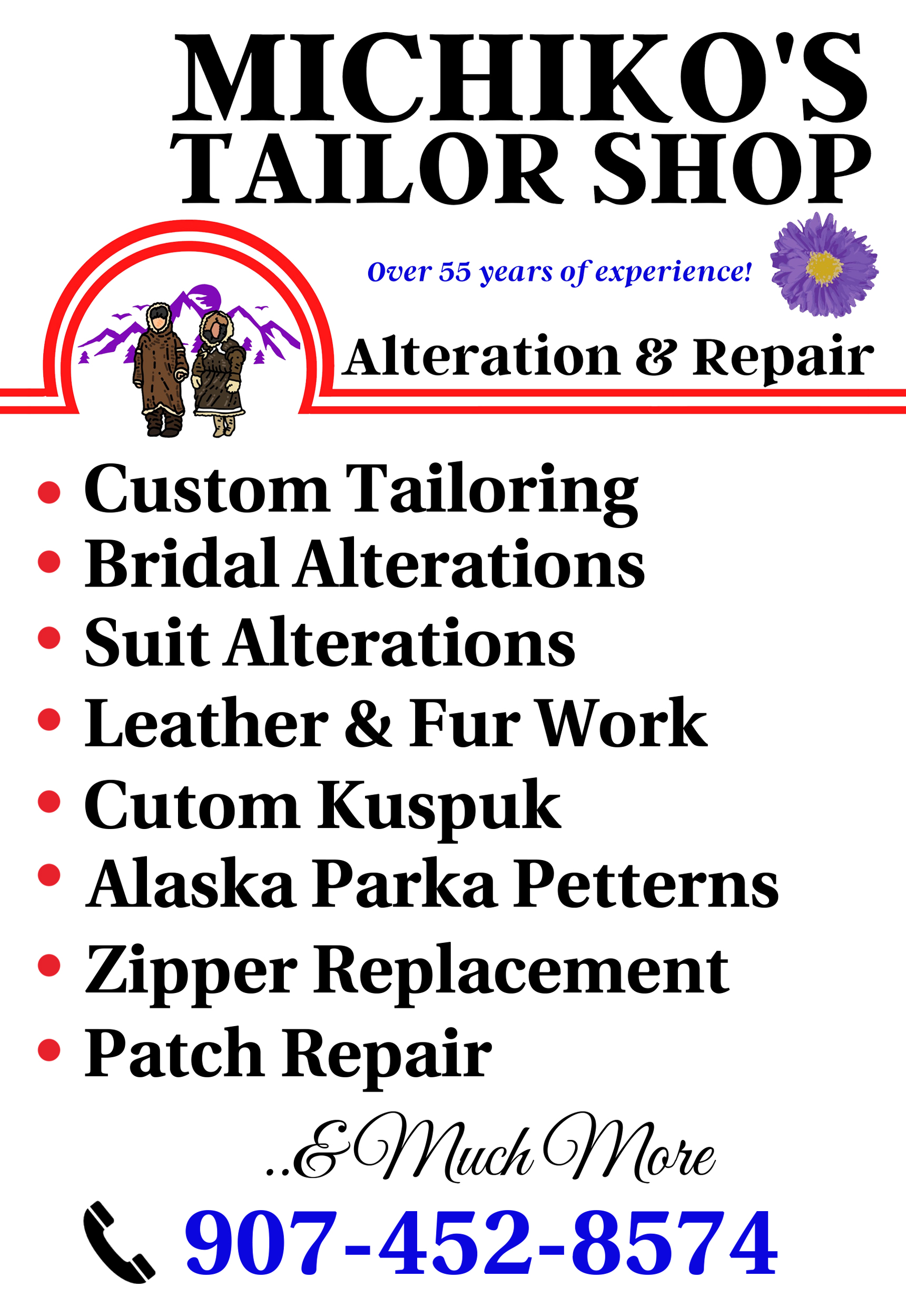 MICHIKO'S
TAILOR SHOP

Over 55 years of experience!

Alteration & Repair

• Custom Tailoring
• Bridal Alterations
• Suit Alterations
• Leather & Fur Work
• Cutom Kuspuk
• Alaska Parka Petterns
• Zipper Replacement
• Patch Repair

..& Much More

907-452-8574